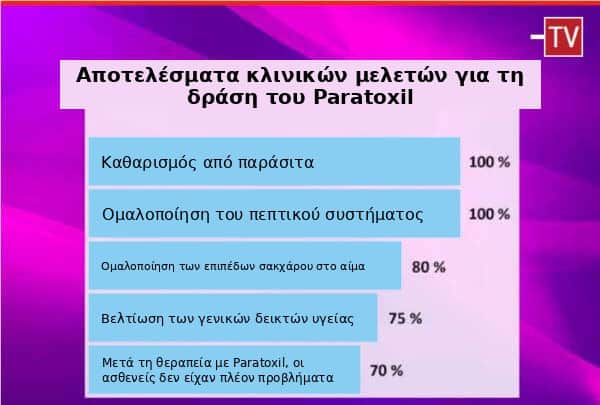 TV

Αποτελέσματα κλινικών μελετών για τη δράση του Paratoxil

Καθαρισμός από παράσιτα 100 %

Ομαλοποίηση του πεπτικού συστήματος 100 %

Ομαλοποίηση των επιπέδων σακχάρου στο αίμα 80 %

Βελτίωση των γενικών δεικτών υγείας 75 %

Μετά τη θεραπεία με Paratoxil, οι ασθενείς δεν είχαν πλέον προβλήματα 70 %